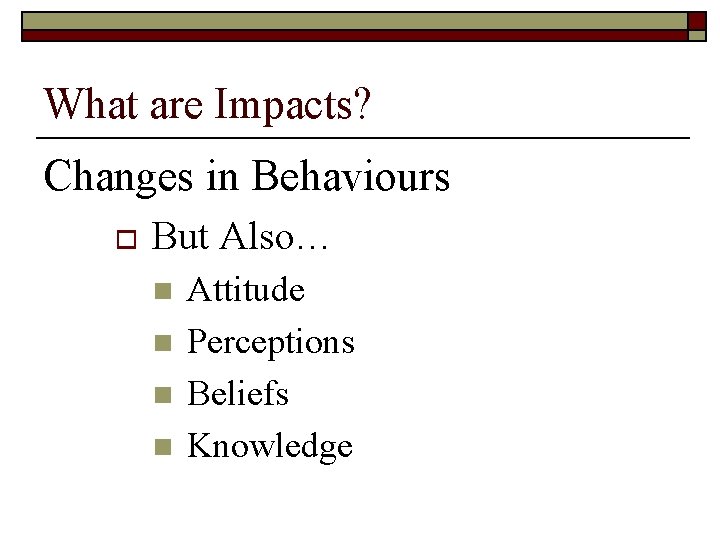 What are Impacts?

Changes in Behaviours

But Also…

Attitude

Perceptions

Beliefs

Knowledge